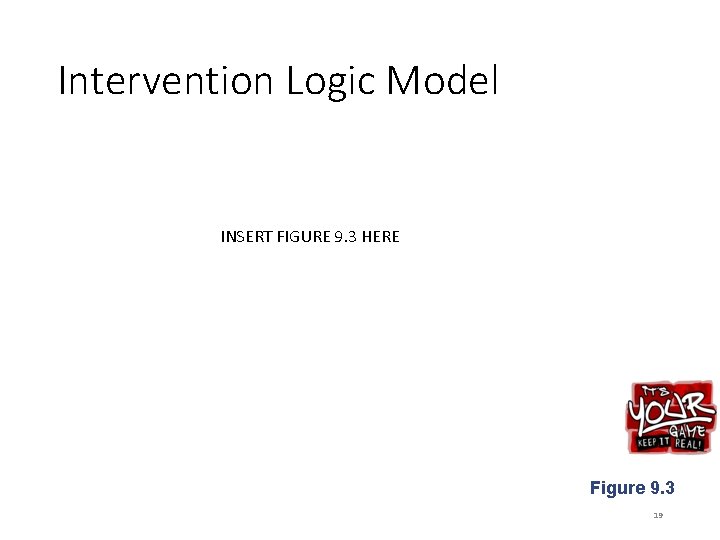 Intervention Logic Model

INSERT FIGURE 9.3 HERE

IT'S YOUR GAME KEEP IT REAL!

Figure 9.3

19